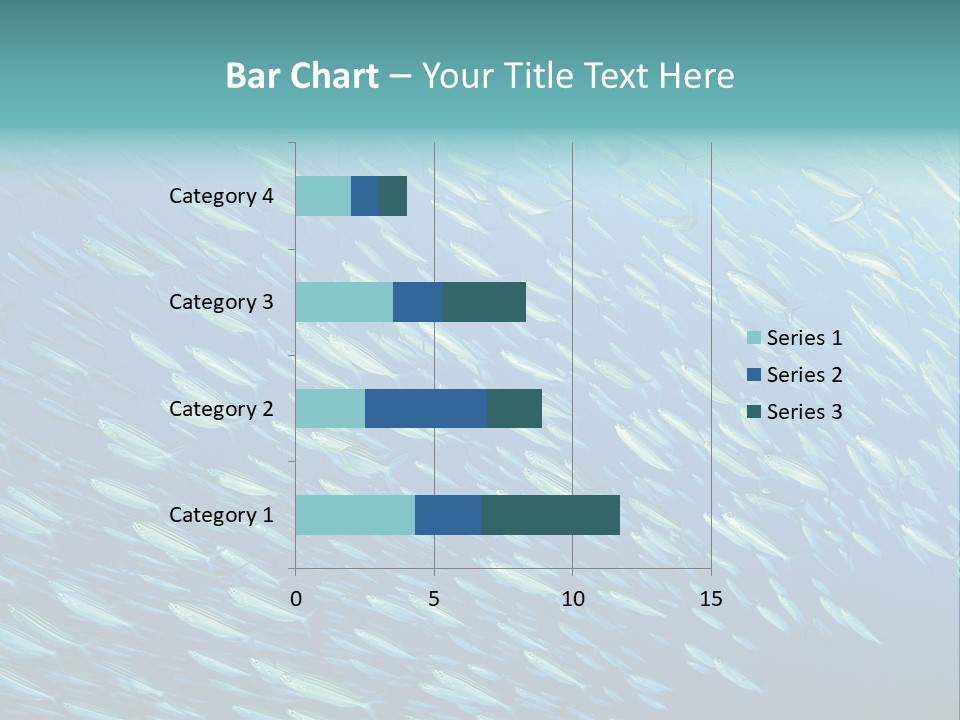 Bar Chart – Your Title Text Here

Category 4
Category 3
Category 2
Category 1

0
5
10
15

Series 1
Series 2
Series 3